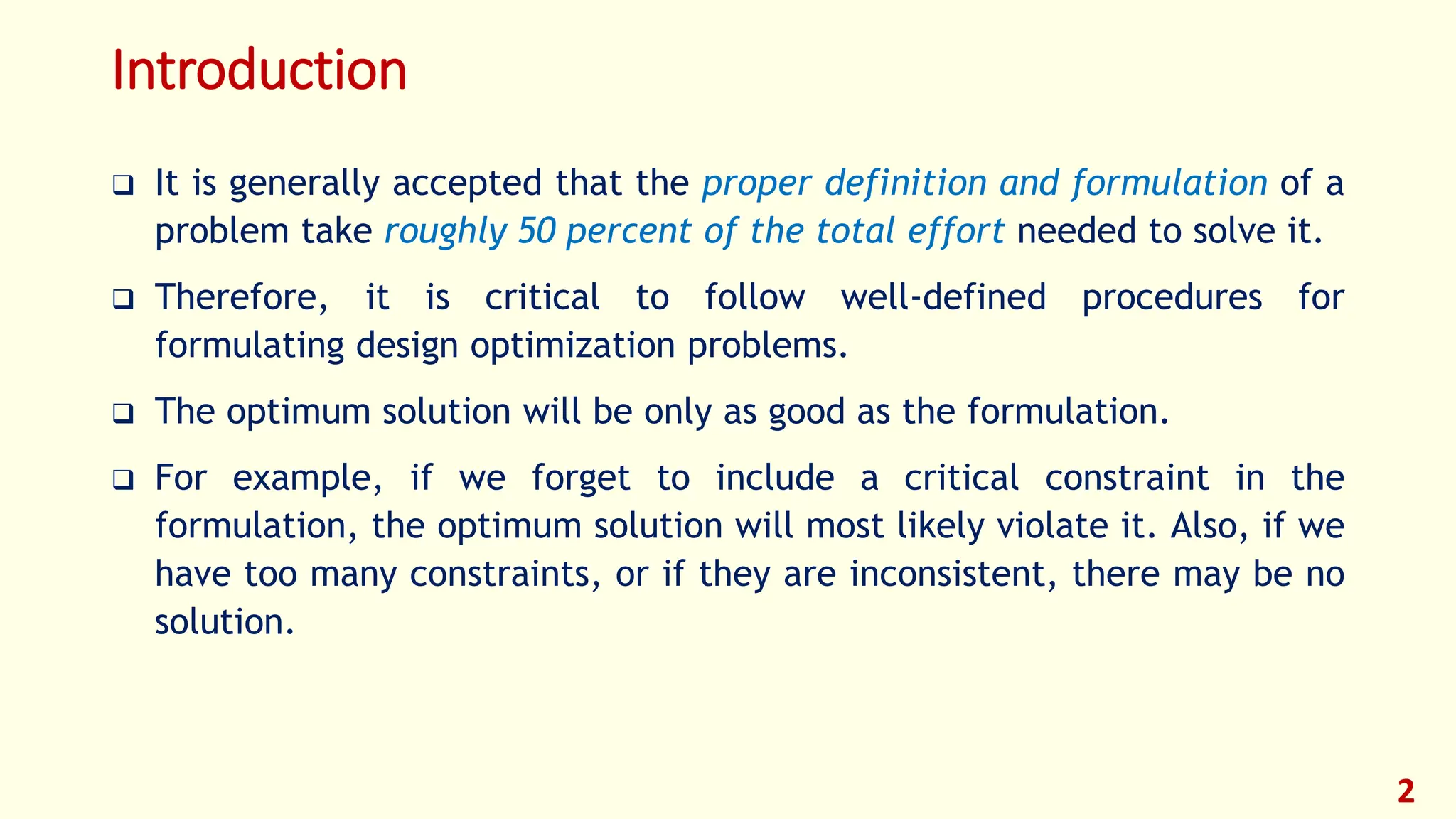 Introduction

❑ It is generally accepted that the proper definition and formulation of a problem take roughly 50 percent of the total effort needed to solve it.

❑ Therefore, it is critical to follow well-defined procedures for formulating design optimization problems.

❑ The optimum solution will be only as good as the formulation.

❑ For example, if we forget to include a critical constraint in the formulation, the optimum solution will most likely violate it. Also, if we have too many constraints, or if they are inconsistent, there may be no solution.

2